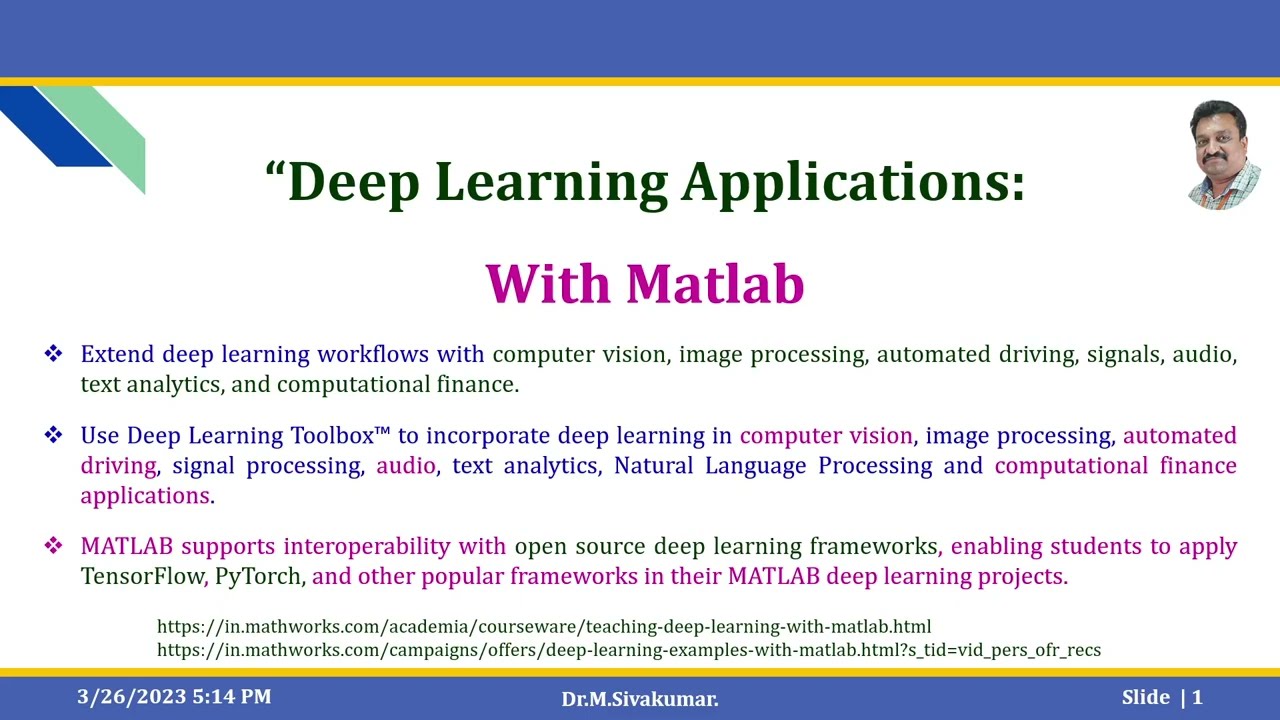 “Deep Learning Applications:

With Matlab

❖ Extend deep learning workflows with computer vision, image processing, automated driving, signals, audio, text analytics, and computational finance.

❖ Use Deep Learning Toolbox™ to incorporate deep learning in computer vision, image processing, automated driving, signal processing, audio, text analytics, Natural Language Processing and computational finance applications.

❖ MATLAB supports interoperability with open source deep learning frameworks, enabling students to apply TensorFlow, PyTorch, and other popular frameworks in their MATLAB deep learning projects.

https://in.mathworks.com/academia/courseware/teaching-deep-learning-with-matlab.html
https://in.mathworks.com/campaigns/offers/deep-learning-examples-with-matlab.html?s_tid=vid_pers_ofr_recs

3/26/2023 5:14 PM

Dr.M.Sivakumar.

Slide | 1